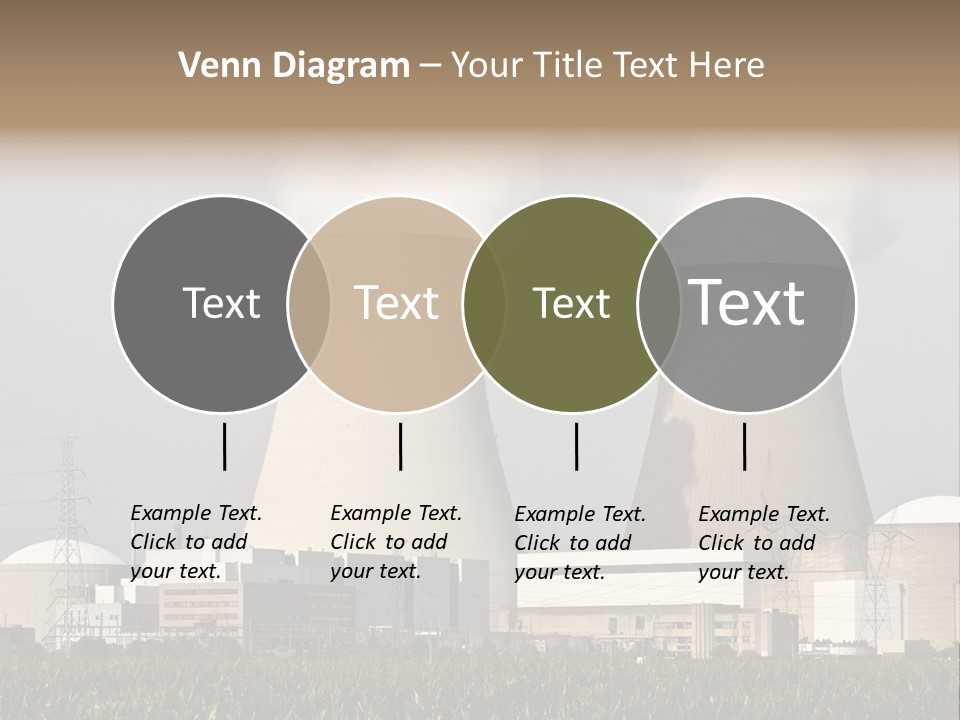 Venn Diagram – Your Title Text Here

Text

Text

Text

Text

Example Text. Click to add your text.

Example Text. Click to add your text.

Example Text. Click to add your text.

Example Text. Click to add your text.